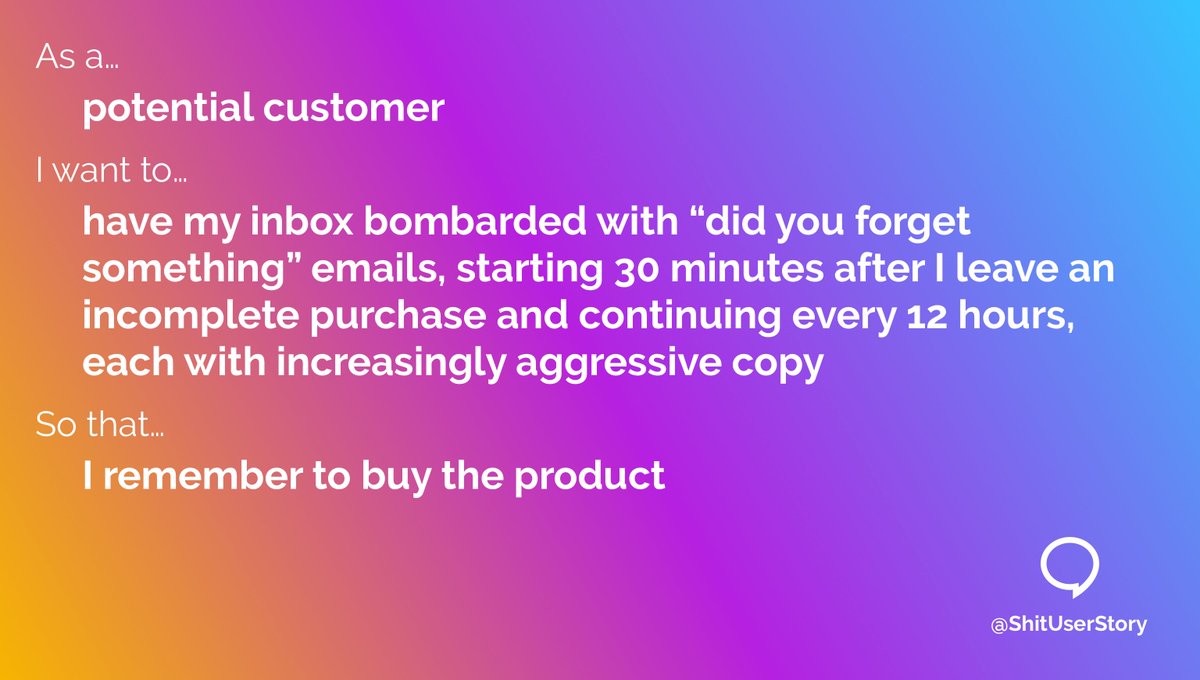 As a…

potential customer

I want to…

have my inbox bombarded with “did you forget something” emails, starting 30 minutes after I leave an incomplete purchase and continuing every 12 hours, each with increasingly aggressive copy

So that…

I remember to buy the product

@ShitUserStory